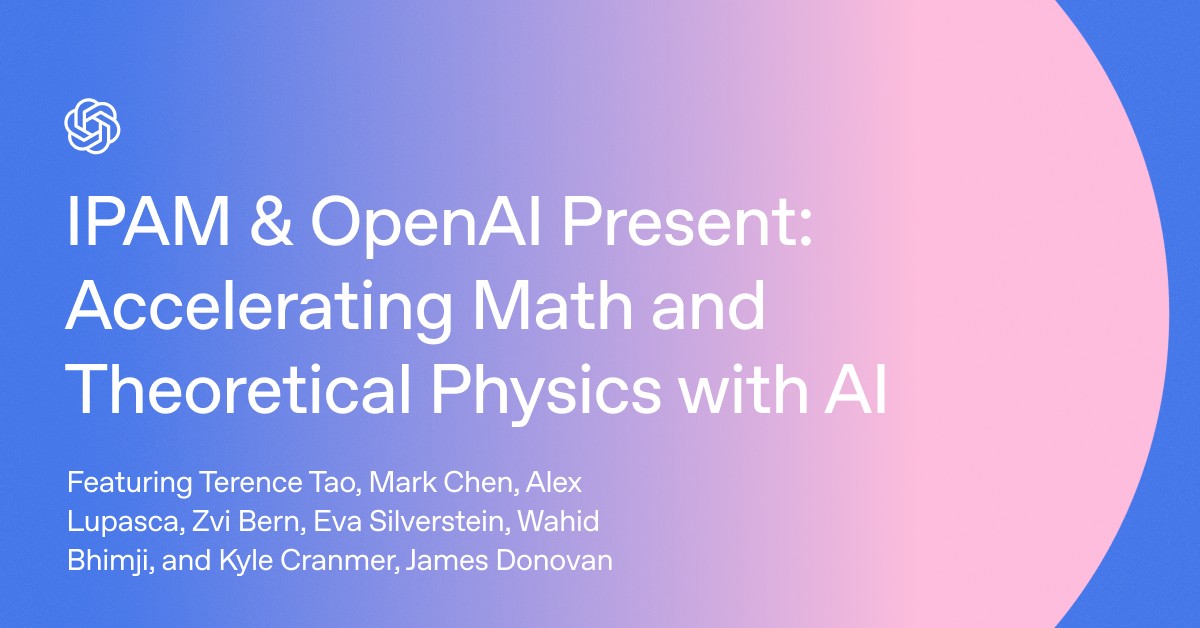 IPAM & OpenAI Present: Accelerating Math and Theoretical Physics with AI

Featuring Terence Tao, Mark Chen, Alex Lupasca, Zvi Bern, Eva Silverstein, Wahid Bhimji, and Kyle Cranmer, James Donovan